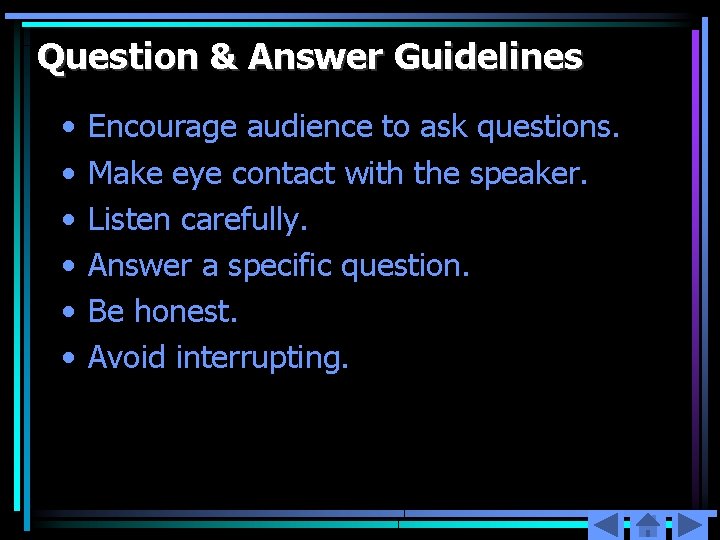 Question & Answer Guidelines

• Encourage audience to ask questions.
• Make eye contact with the speaker.
• Listen carefully.
• Answer a specific question.
• Be honest.
• Avoid interrupting.